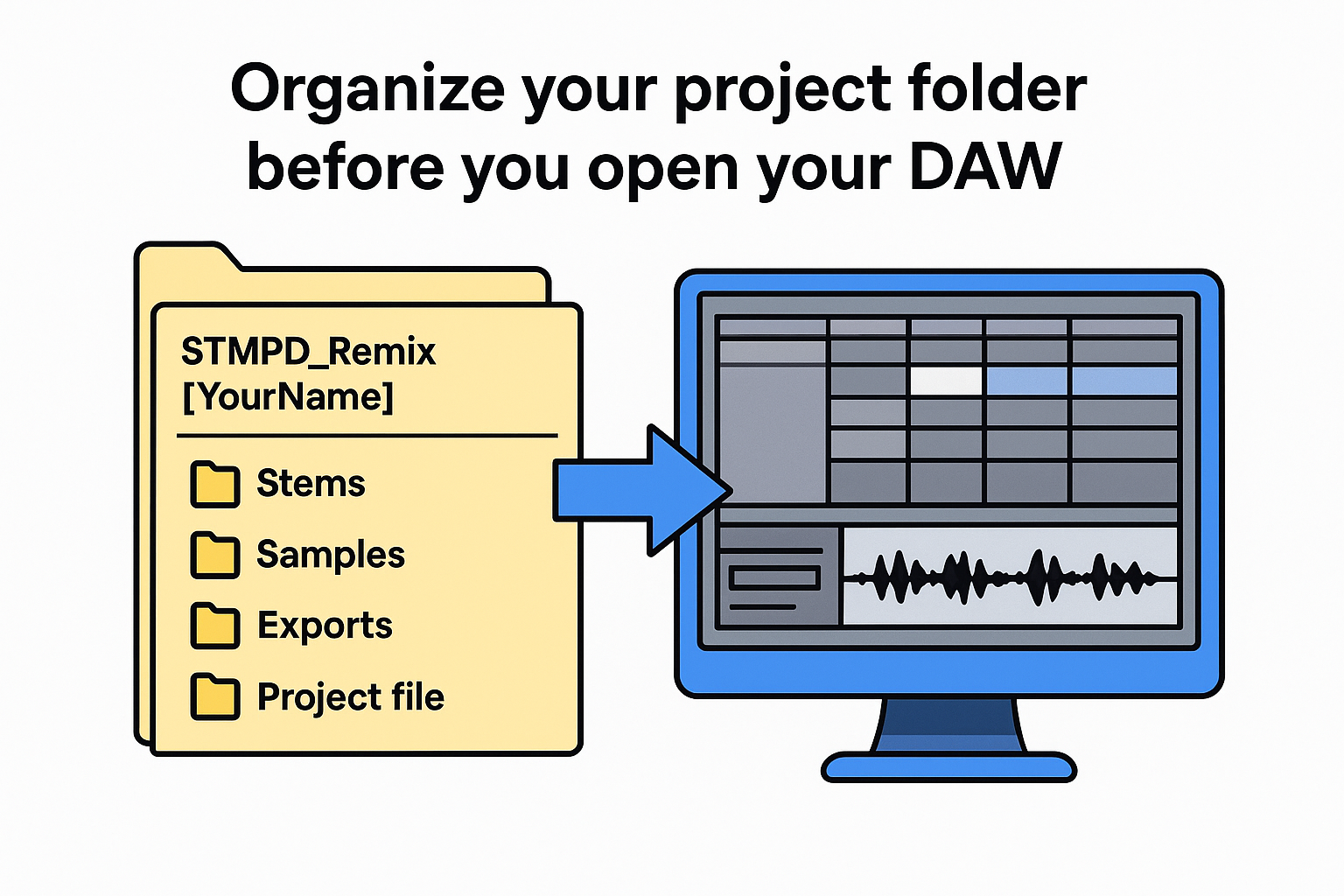 Organize your project folder before you open your DAW

STMPD_Remix [YourName]

Stems

Samples

Exports

Project file